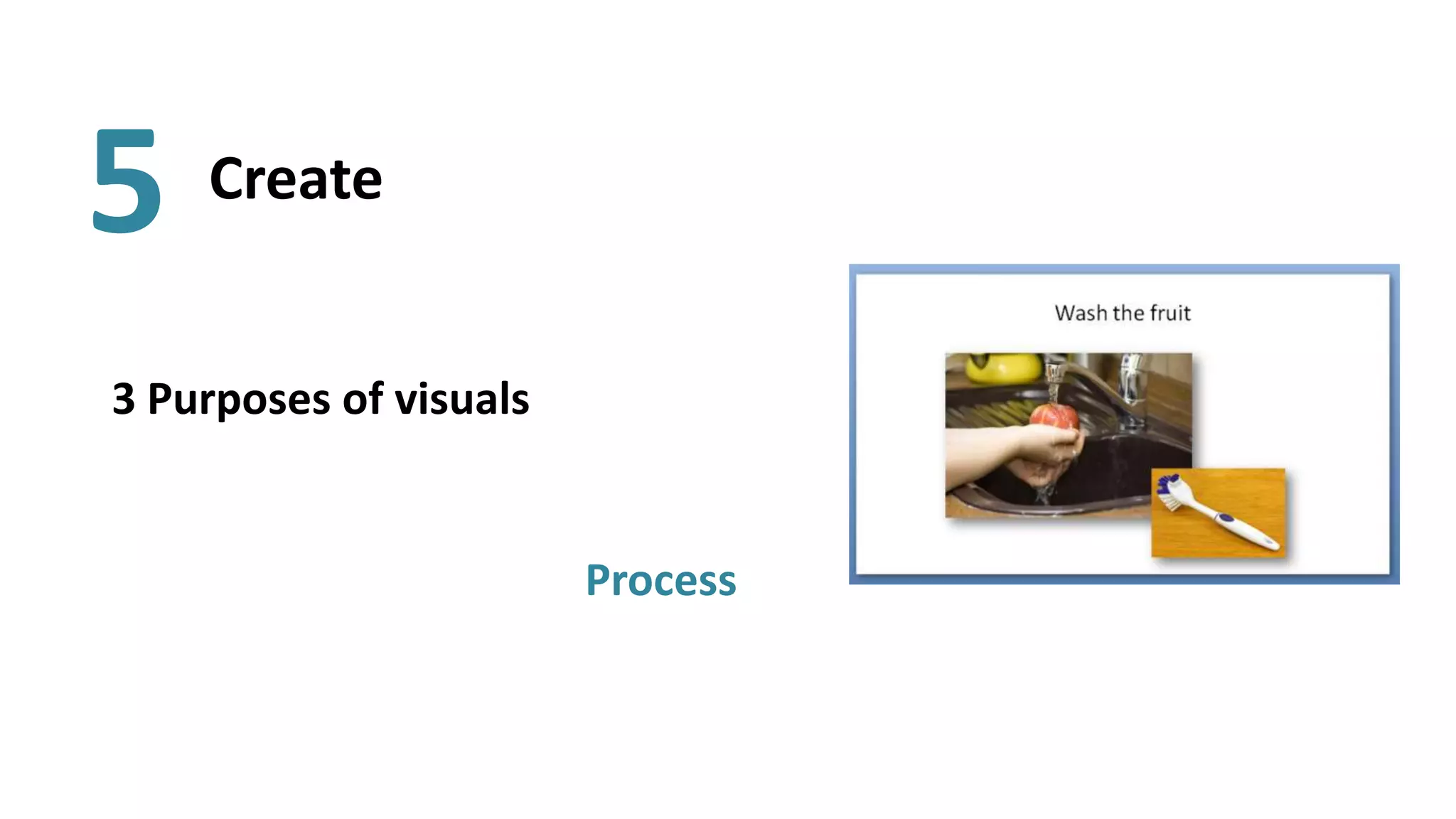 5 Create

3 Purposes of visuals

Process

Wash the fruit